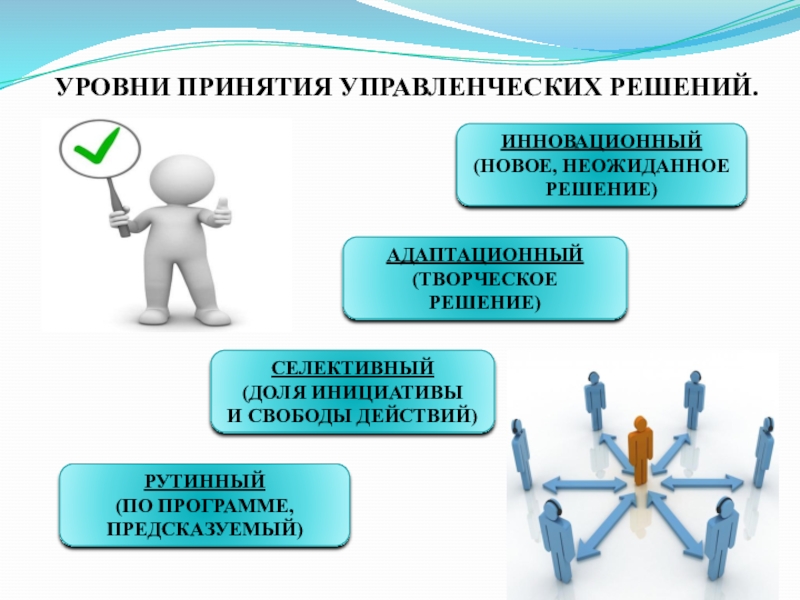 УРОВНИ ПРИНЯТИЯ УПРАВЛЕНЧЕСКИХ РЕШЕНИЙ.

ИННОВАЦИОННЫЙ
(НОВОЕ, НЕОЖИДАННОЕ РЕШЕНИЕ)

АДАПТАЦИОННЫЙ
(ТВОРЧЕСКОЕ РЕШЕНИЕ)

СЕЛЕКТИВНЫЙ
(ДОЛЯ ИНИЦИАТИВЫ И СВОБОДЫ ДЕЙСТВИЙ)

РУТИННЫЙ
(ПО ПРОГРАММЕ, ПРЕДСКАЗУЕМЫЙ)